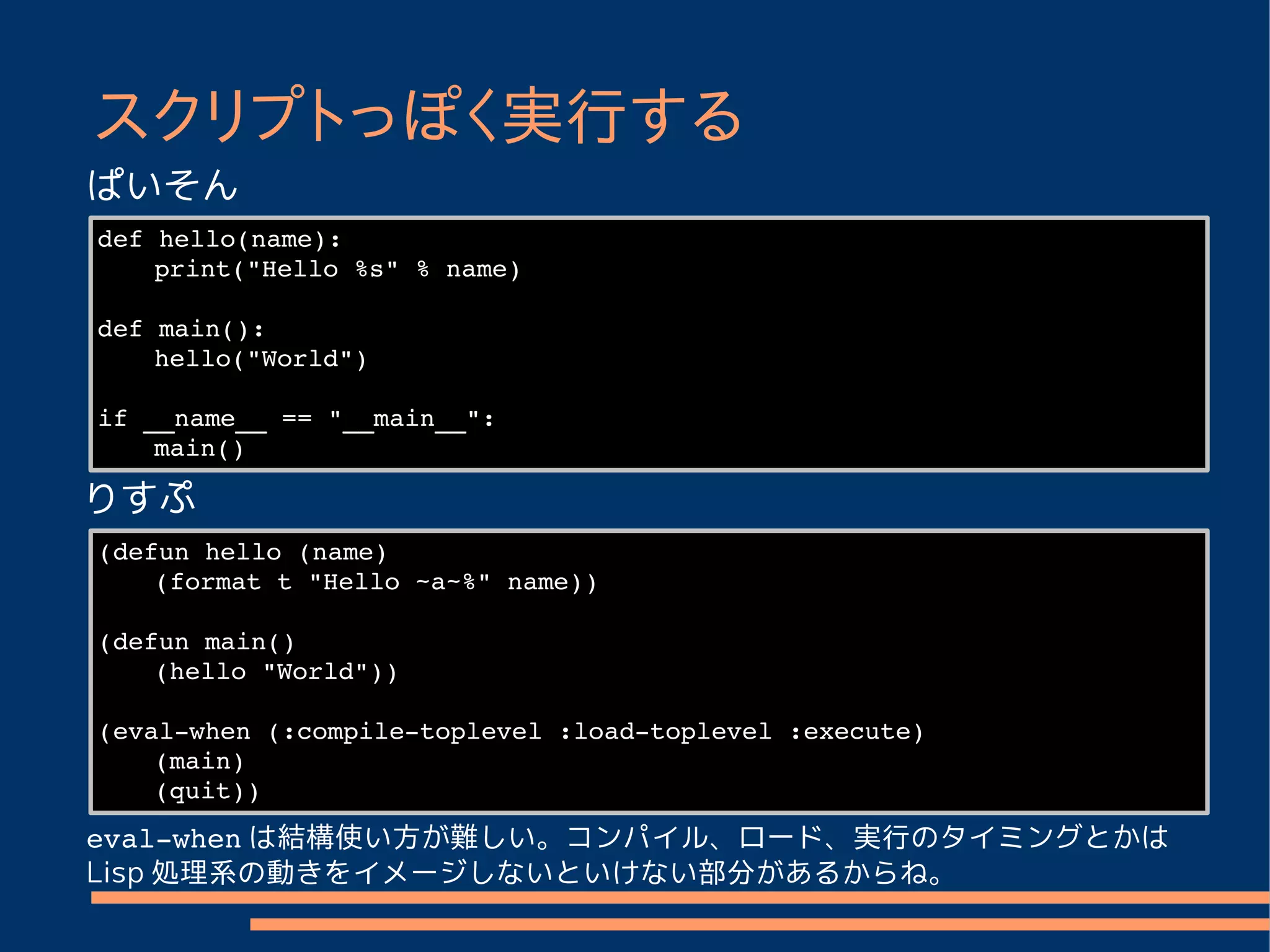 スクリプトっぽく実行する

ぱいそん

def hello(name):
    print("Hello %s" % name)

def main():
    hello("World")

if __name__ == "__main__":
    main()

りすぷ

(defun hello (name)
    (format t "Hello ~a~%" name))

(defun main()
    (hello "World"))

(eval-when (:compile-toplevel :load-toplevel :execute)
    (main)
    (quit))

eval-when は結構使い方が難しい。コンパイル、ロード、実行のタイミングとかは Lisp 処理系の動きをイメージしないといけない部分があるからね。